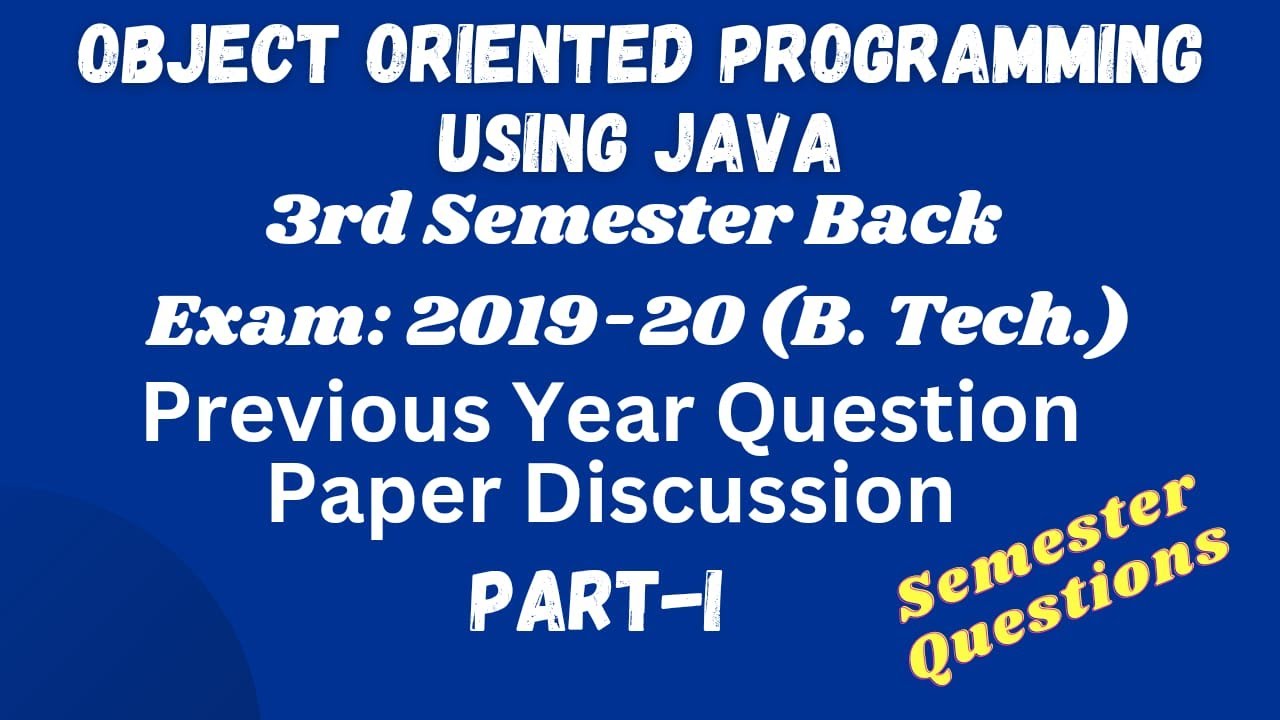 OBJECT ORIENTED PROGRAMMING USING JAVA
3rd Semester Back
Exam: 2019-20 (B. Tech.)
Previous Year Question Paper Discussion
PART-I

Semester Questions